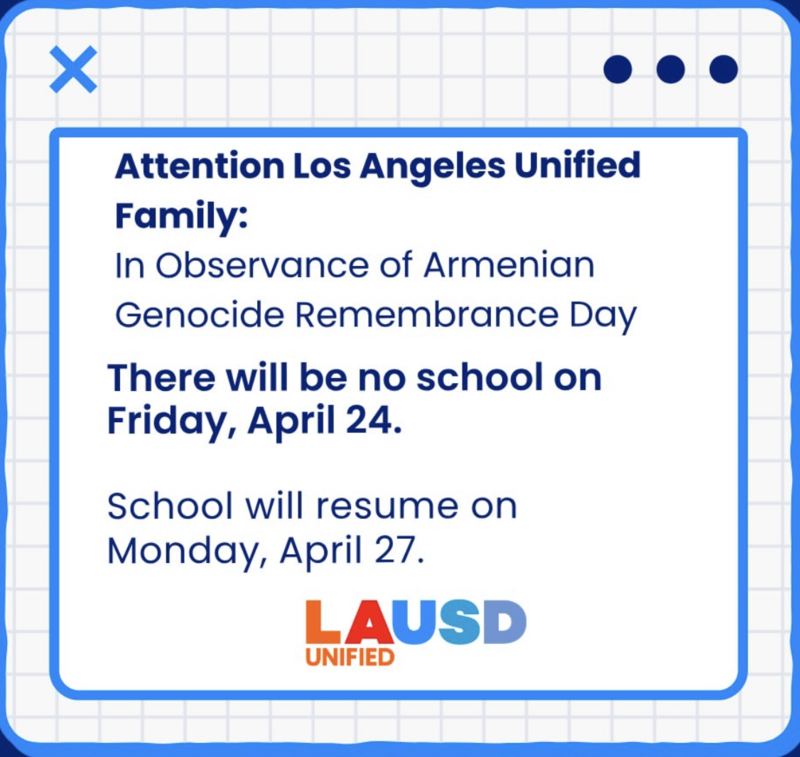 Attention Los Angeles Unified Family:

In Observance of Armenian Genocide Remembrance Day

There will be no school on Friday, April 24.

School will resume on Monday, April 27.

LAUSD
UNIFIED